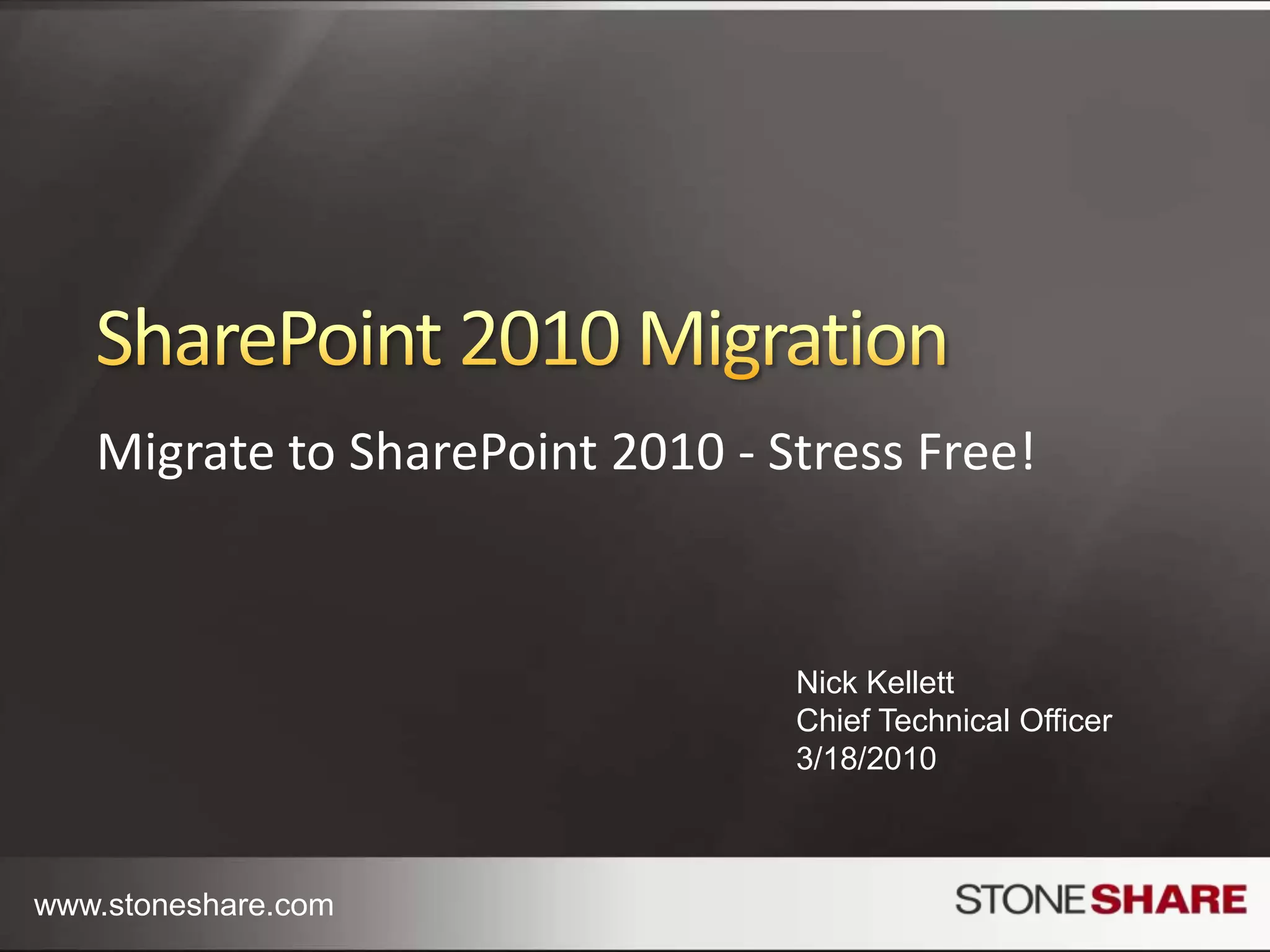 SharePoint 2010 Migration

Migrate to SharePoint 2010 - Stress Free!

Nick Kellett
Chief Technical Officer
3/18/2010

www.stoneshare.com

STONESHARE